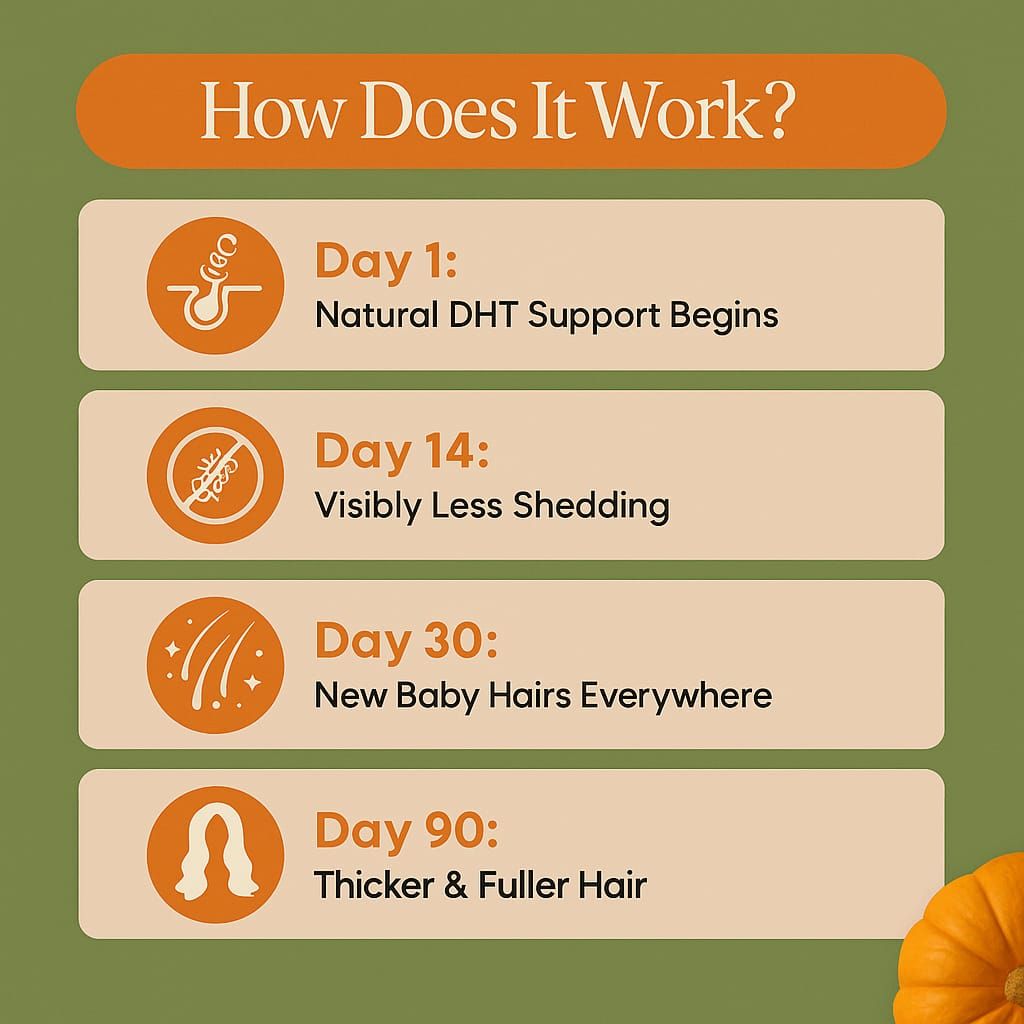 How Does It Work?

Day 1:
Natural DHT Support Begins

Day 14:
Visibly Less Shedding

Day 30:
New Baby Hairs Everywhere

Day 90:
Thicker & Fuller Hair